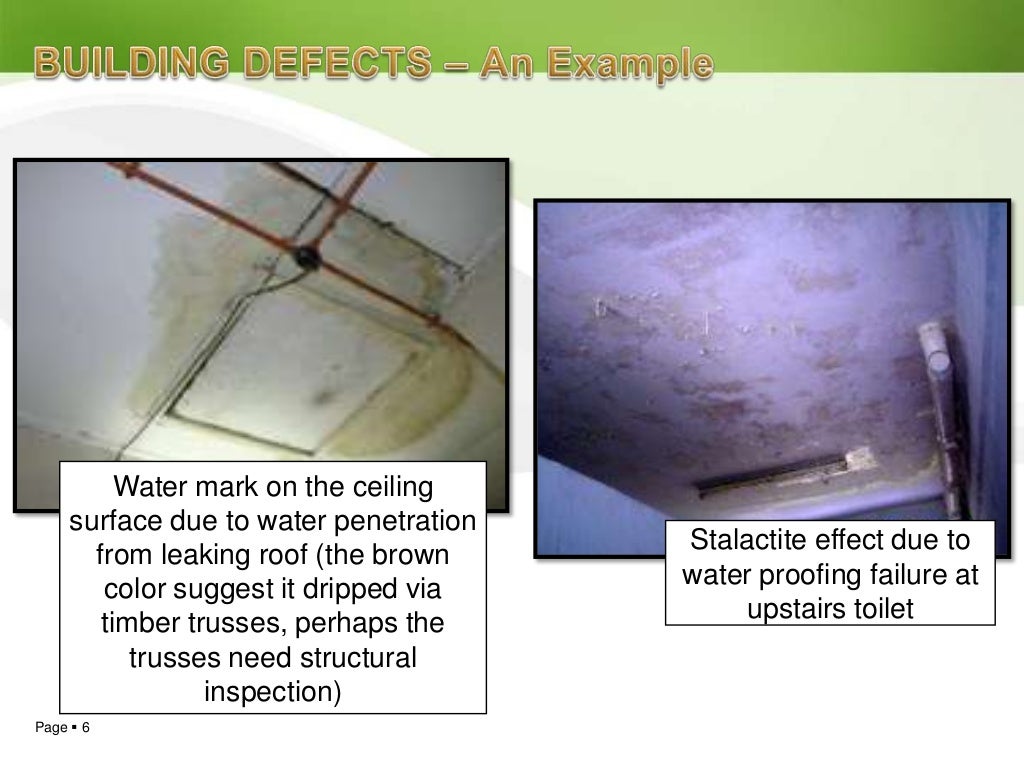 BUILDING DEFECTS – An Example

Water mark on the ceiling surface due to water penetration from leaking roof (the brown color suggest it dripped via timber trusses, perhaps the trusses need structural inspection)

Stalactite effect due to water proofing failure at upstairs toilet

Page ▪ 6